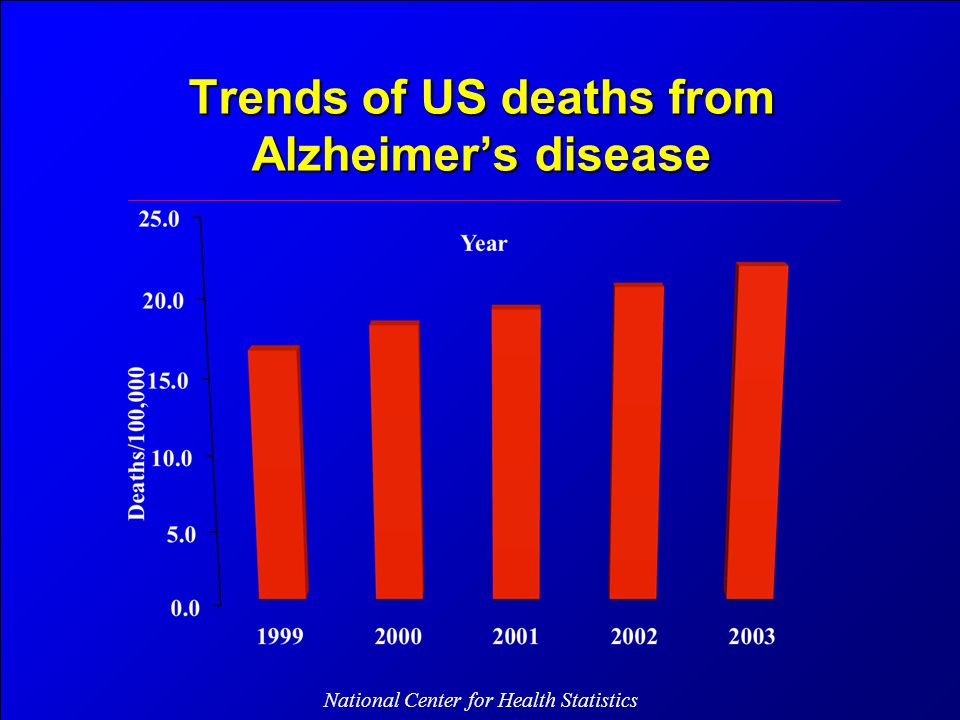 Trends of US deaths from Alzheimer's disease

25.0
20.0
15.0
10.0
5.0
0.0

Deaths/100,000

Year

1999
2000
2001
2002
2003

National Center for Health Statistics